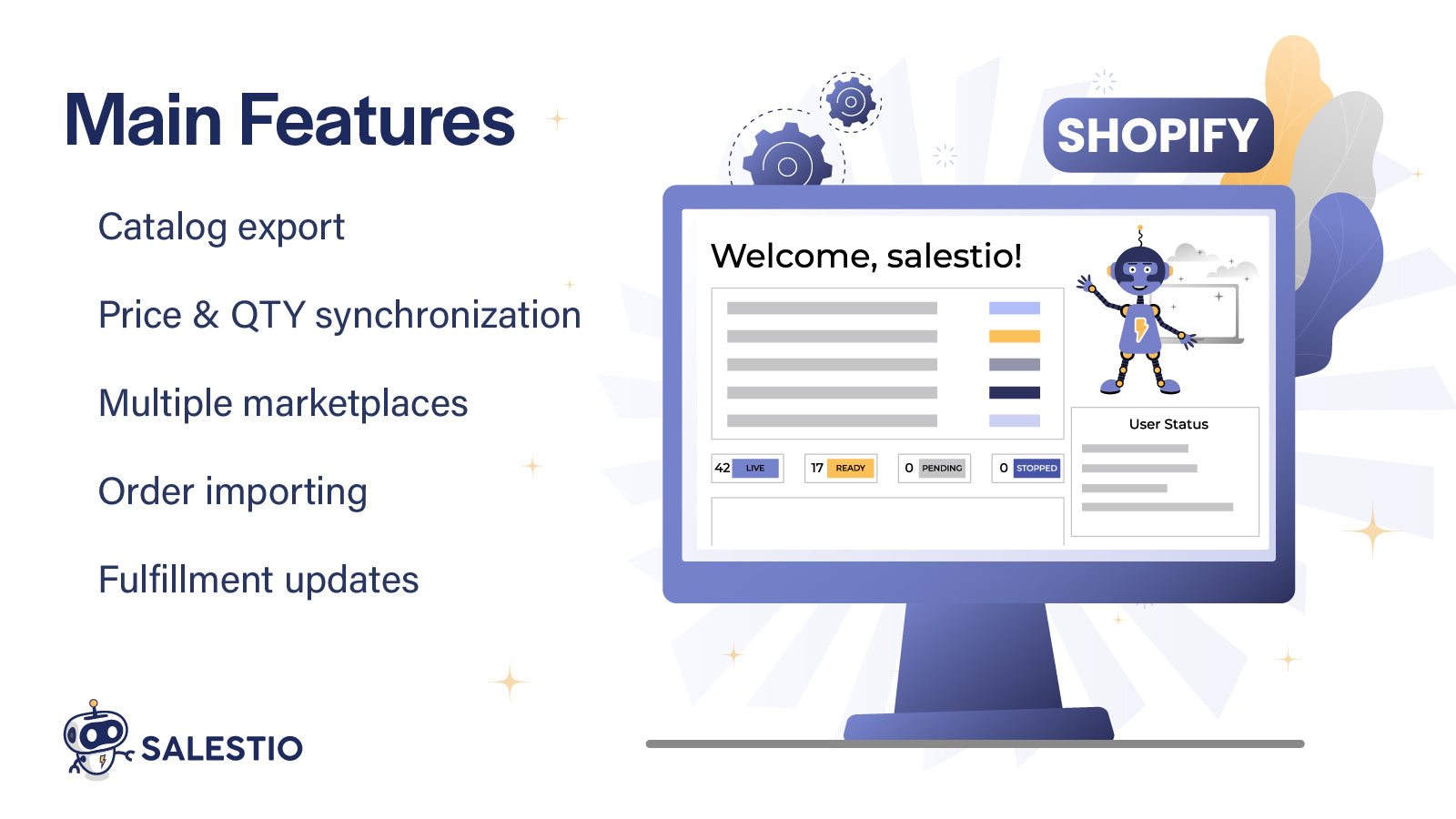 Main Features

Catalog export

Price & QTY synchronization

Multiple marketplaces

Order importing

Fulfillment updates

SALESTIO

SHOPIFY

Welcome, salestio!

42 LIVE
17 READY
0 PENDING
0 STOPPED

User Status